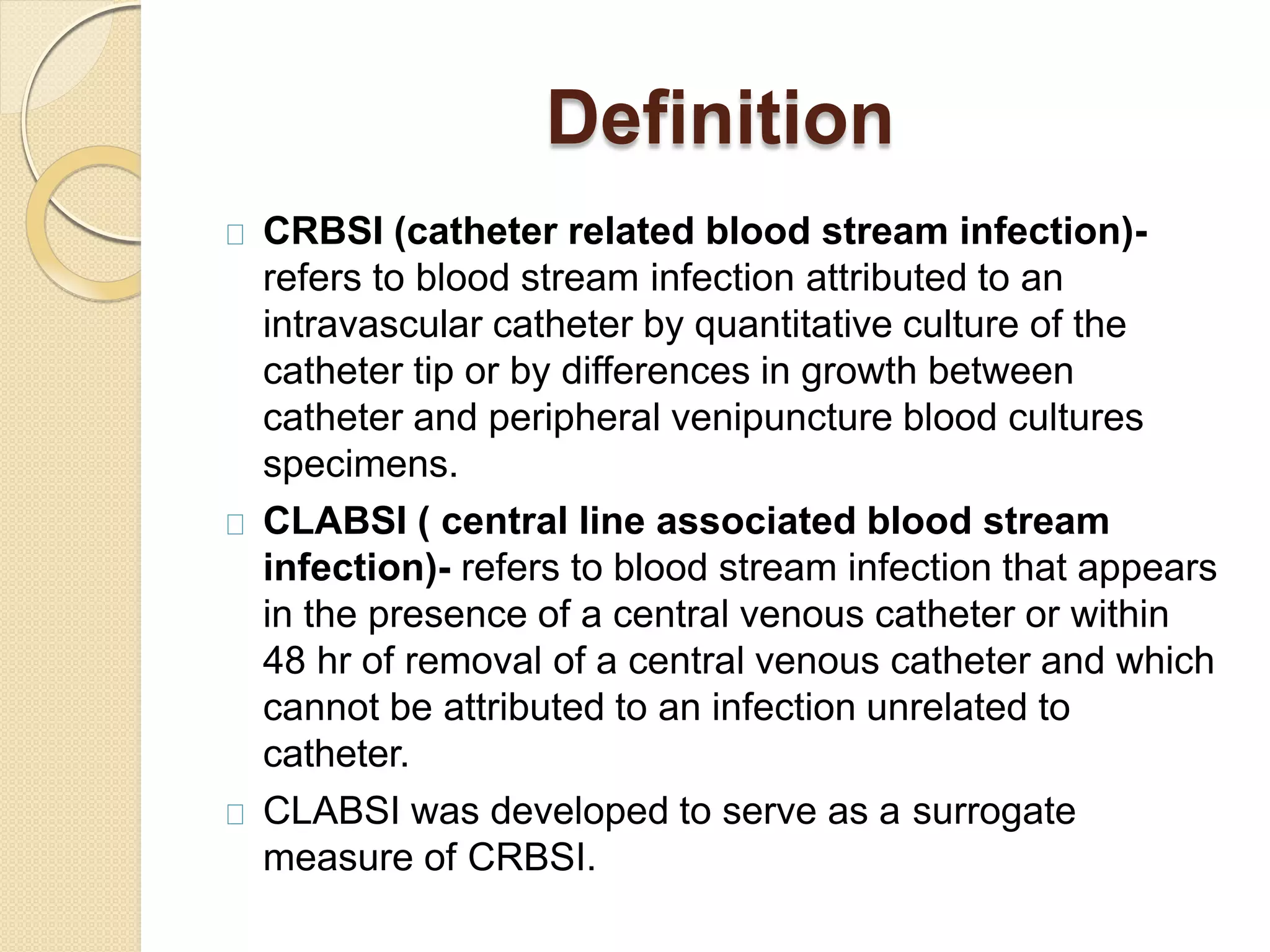 Definition

CRBSI (catheter related blood stream infection)- refers to blood stream infection attributed to an intravascular catheter by quantitative culture of the catheter tip or by differences in growth between catheter and peripheral venipuncture blood cultures specimens.

CLABSI ( central line associated blood stream infection)- refers to blood stream infection that appears in the presence of a central venous catheter or within 48 hr of removal of a central venous catheter and which cannot be attributed to an infection unrelated to catheter.

CLABSI was developed to serve as a surrogate measure of CRBSI.